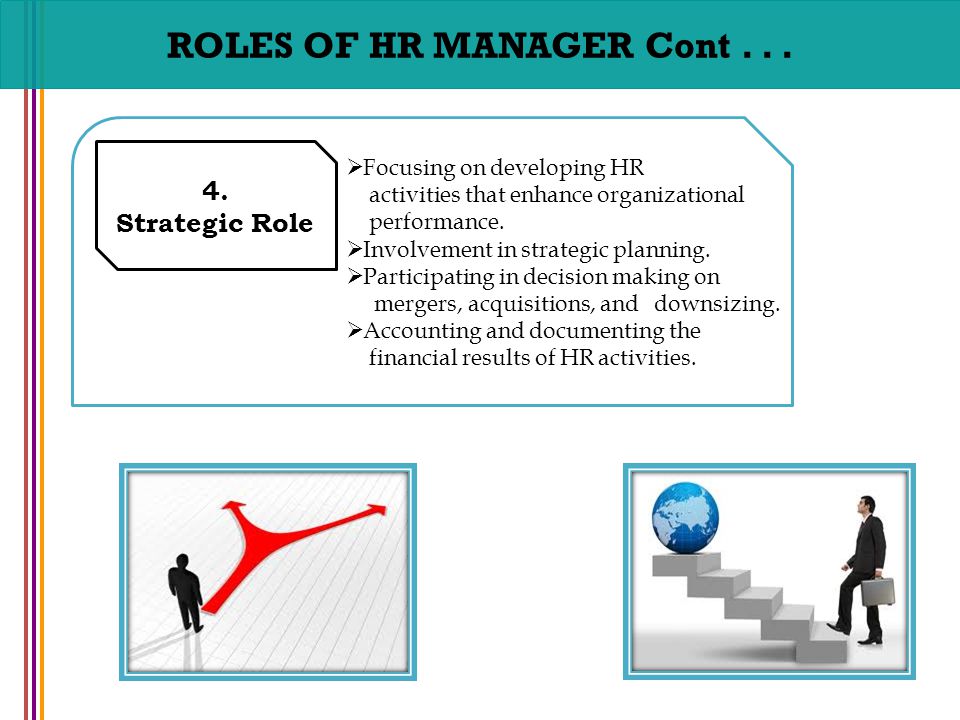 ROLES OF HR MANAGER Cont . . .

4.
Strategic Role

➢Focusing on developing HR activities that enhance organizational performance.
➢Involvement in strategic planning.
➢Participating in decision making on mergers, acquisitions, and downsizing.
➢Accounting and documenting the financial results of HR activities.